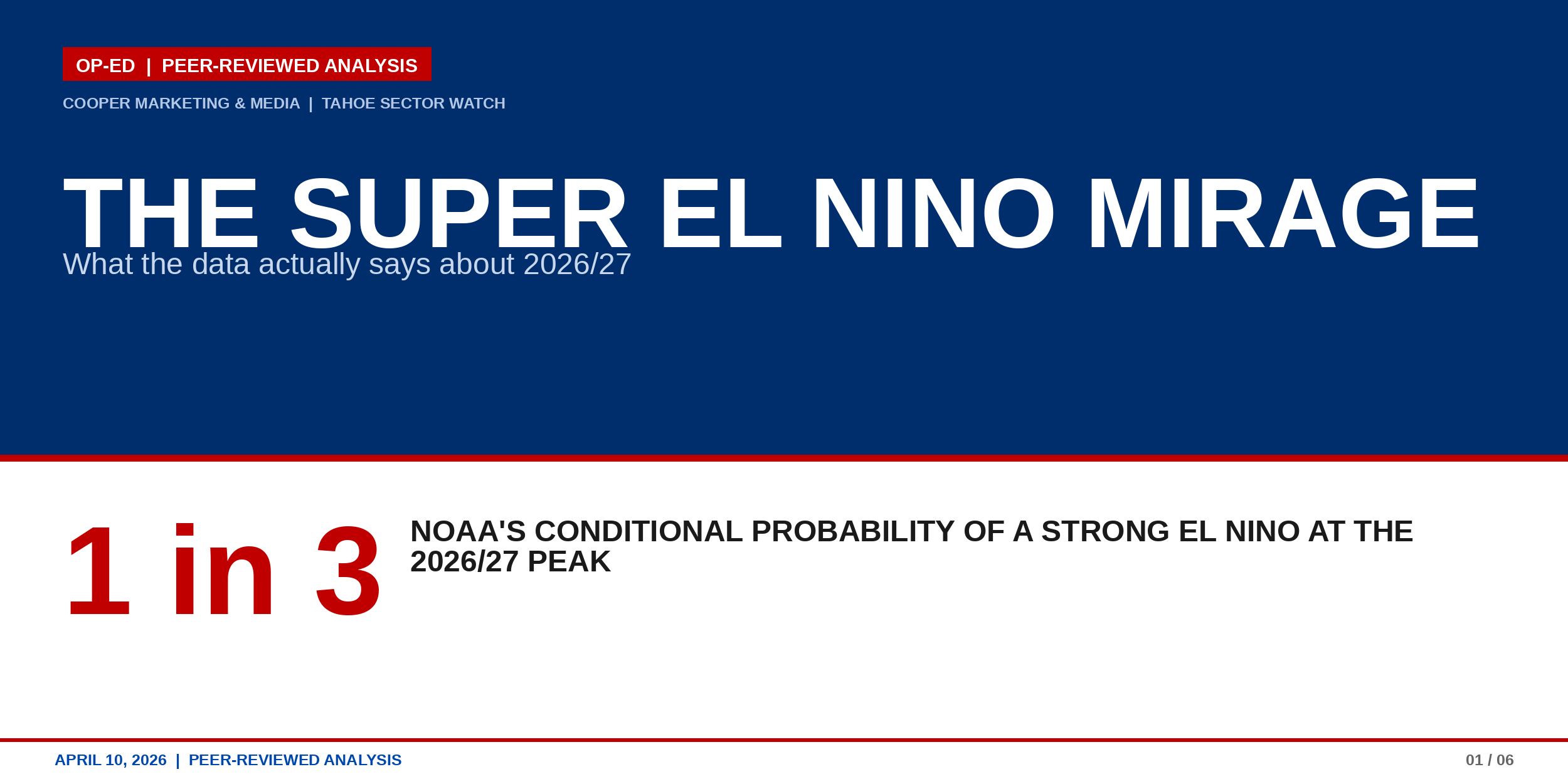 OP-ED | PEER-REVIEWED ANALYSIS

COOPER MARKETING & MEDIA | TAHOE SECTOR WATCH

THE SUPER EL NINO MIRAGE

What the data actually says about 2026/27

1 in 3

NOAA'S CONDITIONAL PROBABILITY OF A STRONG EL NINO AT THE 2026/27 PEAK

APRIL 10, 2026 | PEER-REVIEWED ANALYSIS

01 / 06